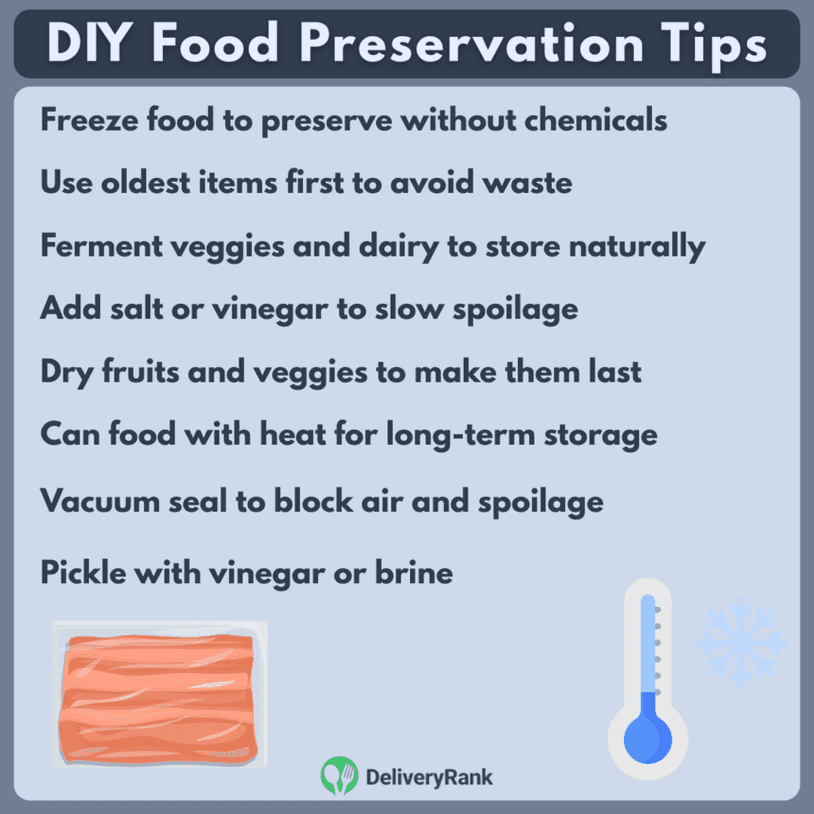 DIY Food Preservation Tips

Freeze food to preserve without chemicals

Use oldest items first to avoid waste

Ferment veggies and dairy to store naturally

Add salt or vinegar to slow spoilage

Dry fruits and veggies to make them last

Can food with heat for long-term storage

Vacuum seal to block air and spoilage

Pickle with vinegar or brine

DeliveryRank